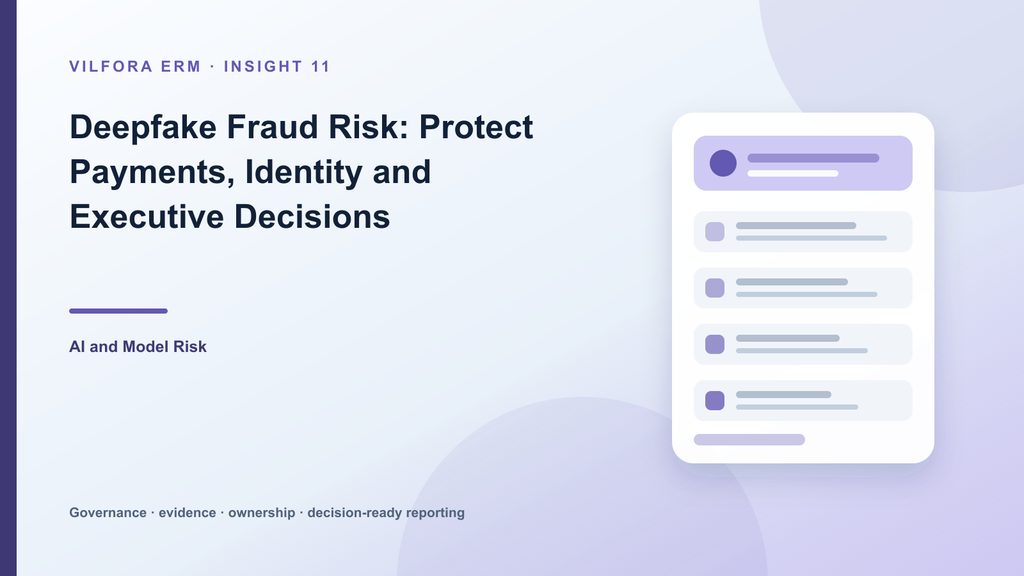 VILFORA ERM · INSIGHT 11

Deepfake Fraud Risk: Protect Payments, Identity and Executive Decisions

AI and Model Risk

Governance · evidence · ownership · decision-ready reporting